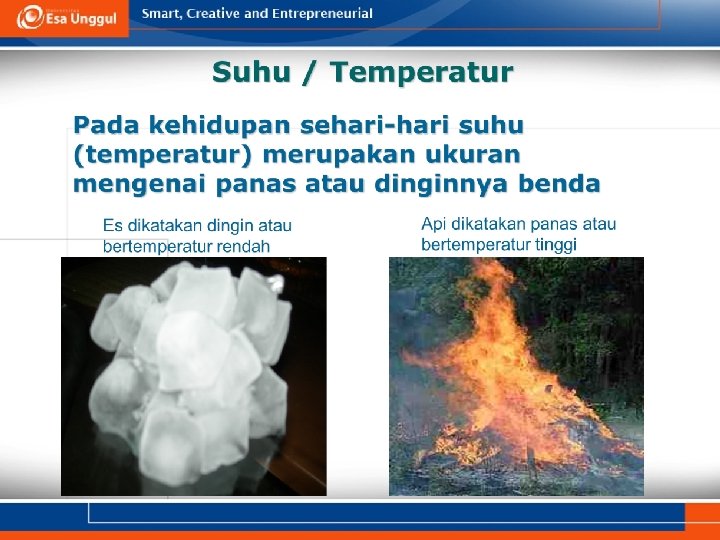 Esa Unggul

Smart, Creative and Entrepreneurial

Suhu / Temperatur

Pada kehidupan sehari-hari suhu (temperatur) merupakan ukuran mengenai panas atau dinginnya benda

Es dikatakan dingin atau bertemperatur rendah

Api dikatakan panas atau bertemperatur tinggi